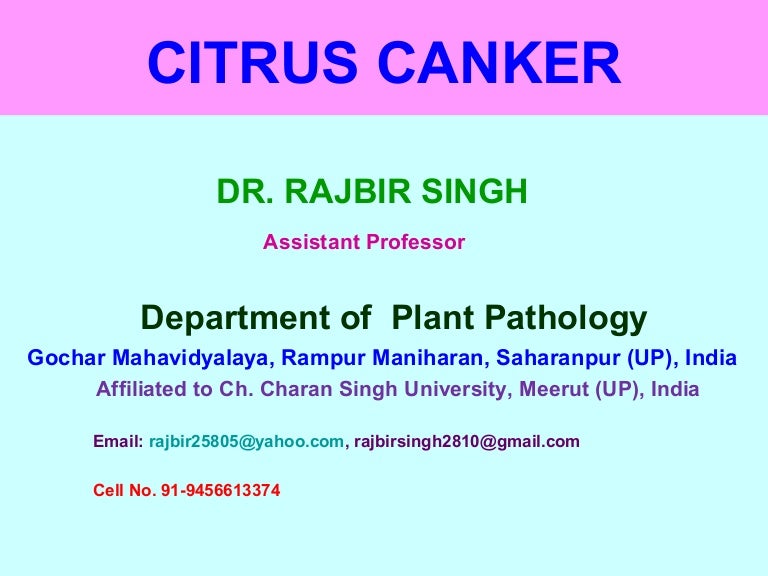 CITRUS CANKER

DR. RAJBIR SINGH

Assistant Professor

Department of Plant Pathology

Gochar Mahavidyalaya, Rampur Maniharan, Saharanpur (UP), India

Affiliated to Ch. Charan Singh University, Meerut (UP), India

Email: rajbir25805@yahoo.com, rajbirsingh2810@gmail.com

Cell No. 91-9456613374